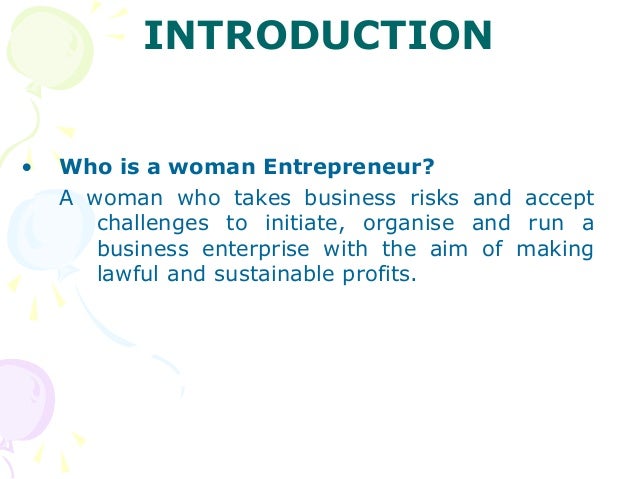 INTRODUCTION

• Who is a woman Entrepreneur?

A woman who takes business risks and accept challenges to initiate, organise and run a business enterprise with the aim of making lawful and sustainable profits.